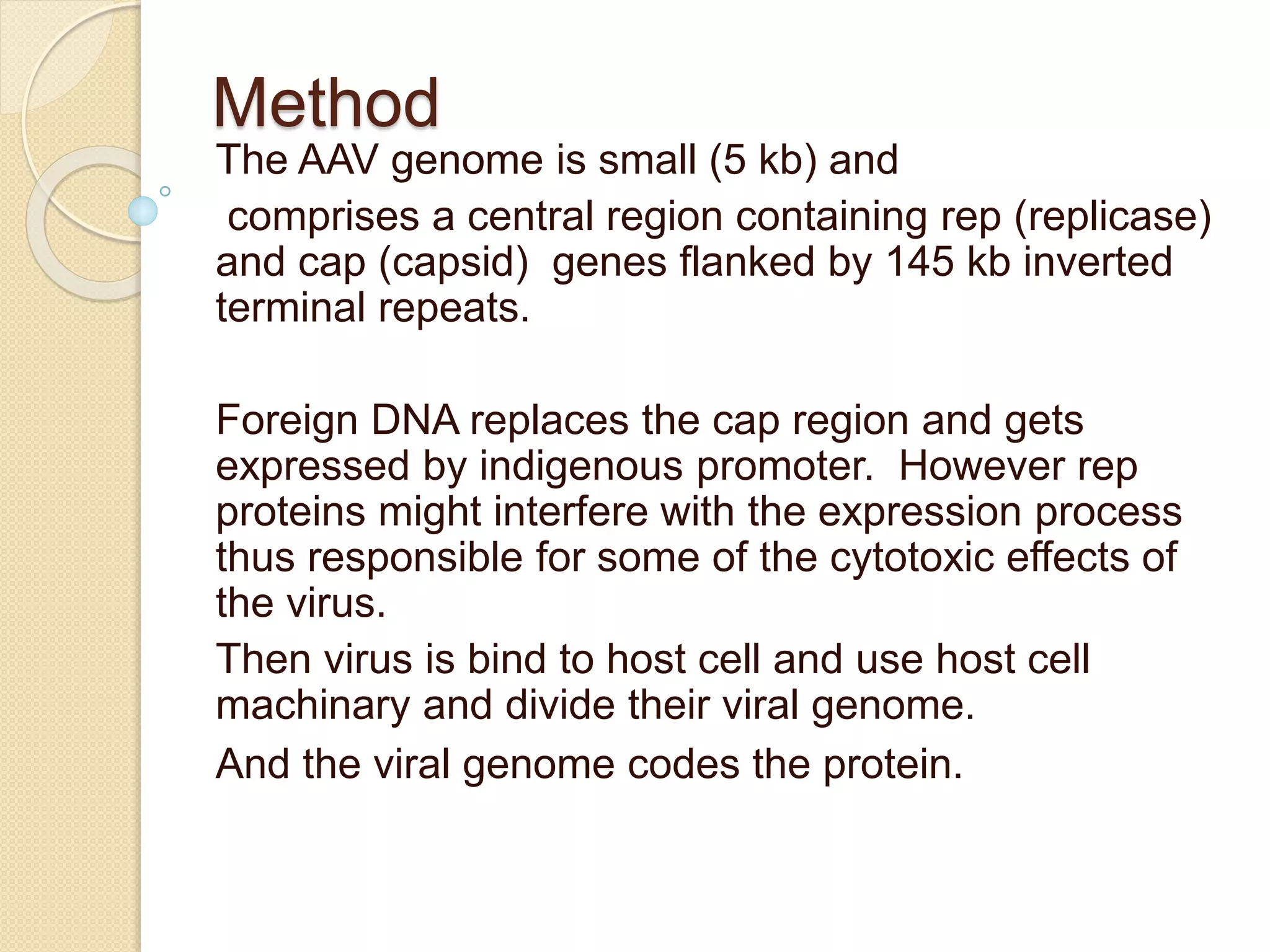 Method

The AAV genome is small (5 kb) and

comprises a central region containing rep (replicase) and cap (capsid) genes flanked by 145 kb inverted terminal repeats.

Foreign DNA replaces the cap region and gets expressed by indigenous promoter. However rep proteins might interfere with the expression process thus responsible for some of the cytotoxic effects of the virus.

Then virus is bind to host cell and use host cell machinary and divide their viral genome.

And the viral genome codes the protein.